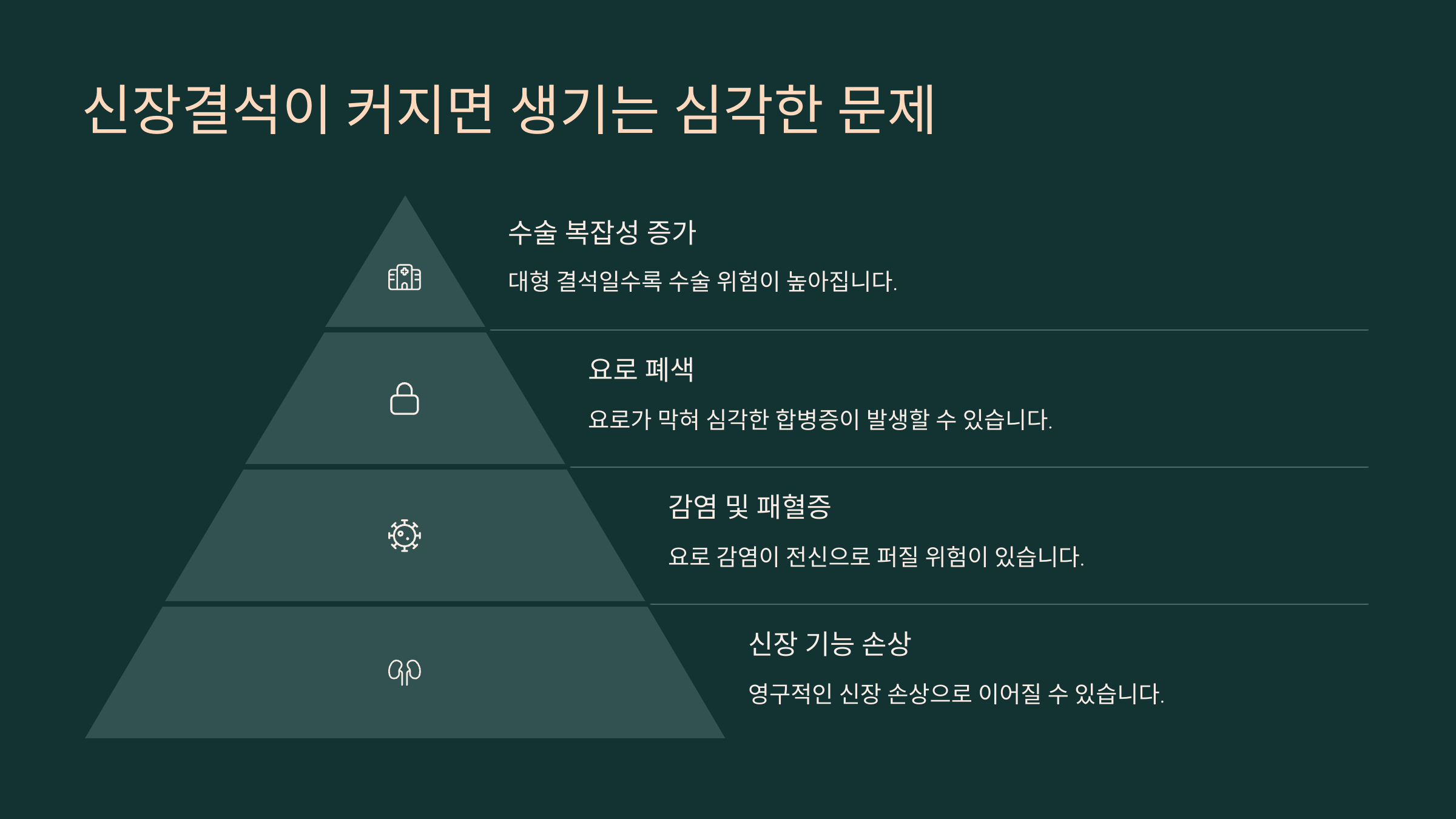 신장결석이 커지면 생기는 심각한 문제

수술 복잡성 증가

대형 결석일수록 수술 위험이 높아집니다.

요로 폐색

요로가 막혀 심각한 합병증이 발생할 수 있습니다.

감염 및 패혈증

요로 감염이 전신으로 퍼질 위험이 있습니다.

신장 기능 손상

영구적인 신장 손상으로 이어질 수 있습니다.